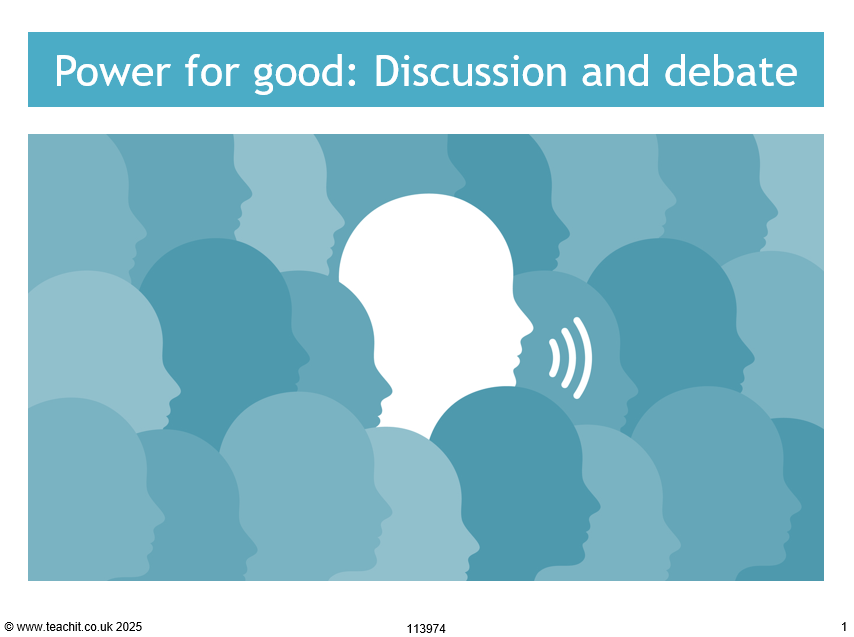 Power for good: Discussion and debate

© www.teachit.co.uk 2025

113974

1